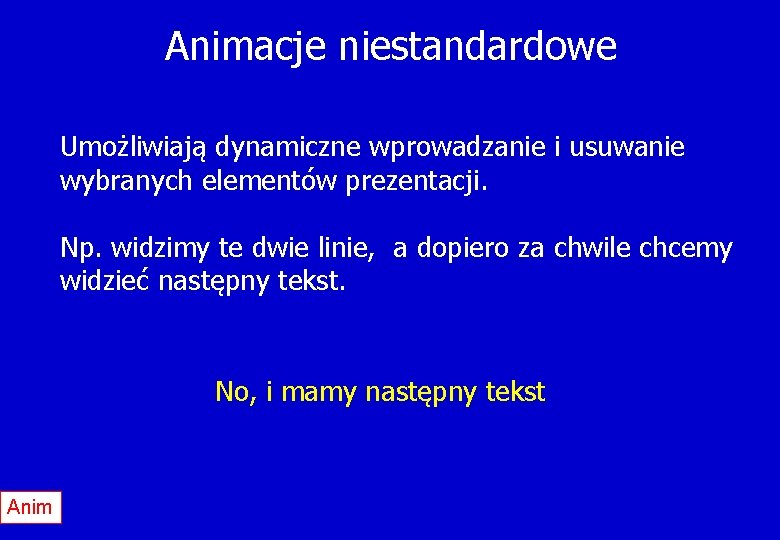 Animacje niestandardowe

Umożliwiają dynamiczne wprowadzanie i usuwanie wybranych elementów prezentacji.

Np. widzimy te dwie linie,  a dopiero za chwile chcemy widzieć następny tekst.

No, i mamy następny tekst

Anim